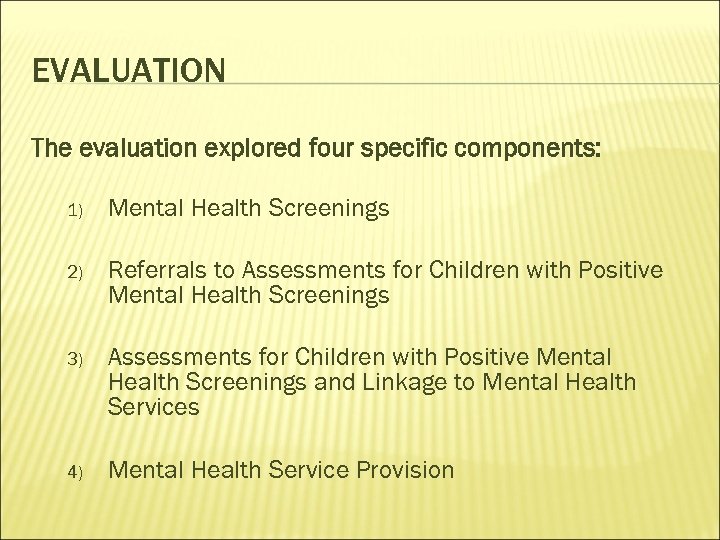 EVALUATION

The evaluation explored four specific components:

1) Mental Health Screenings

2) Referrals to Assessments for Children with Positive Mental Health Screenings

3) Assessments for Children with Positive Mental Health Screenings and Linkage to Mental Health Services

4) Mental Health Service Provision